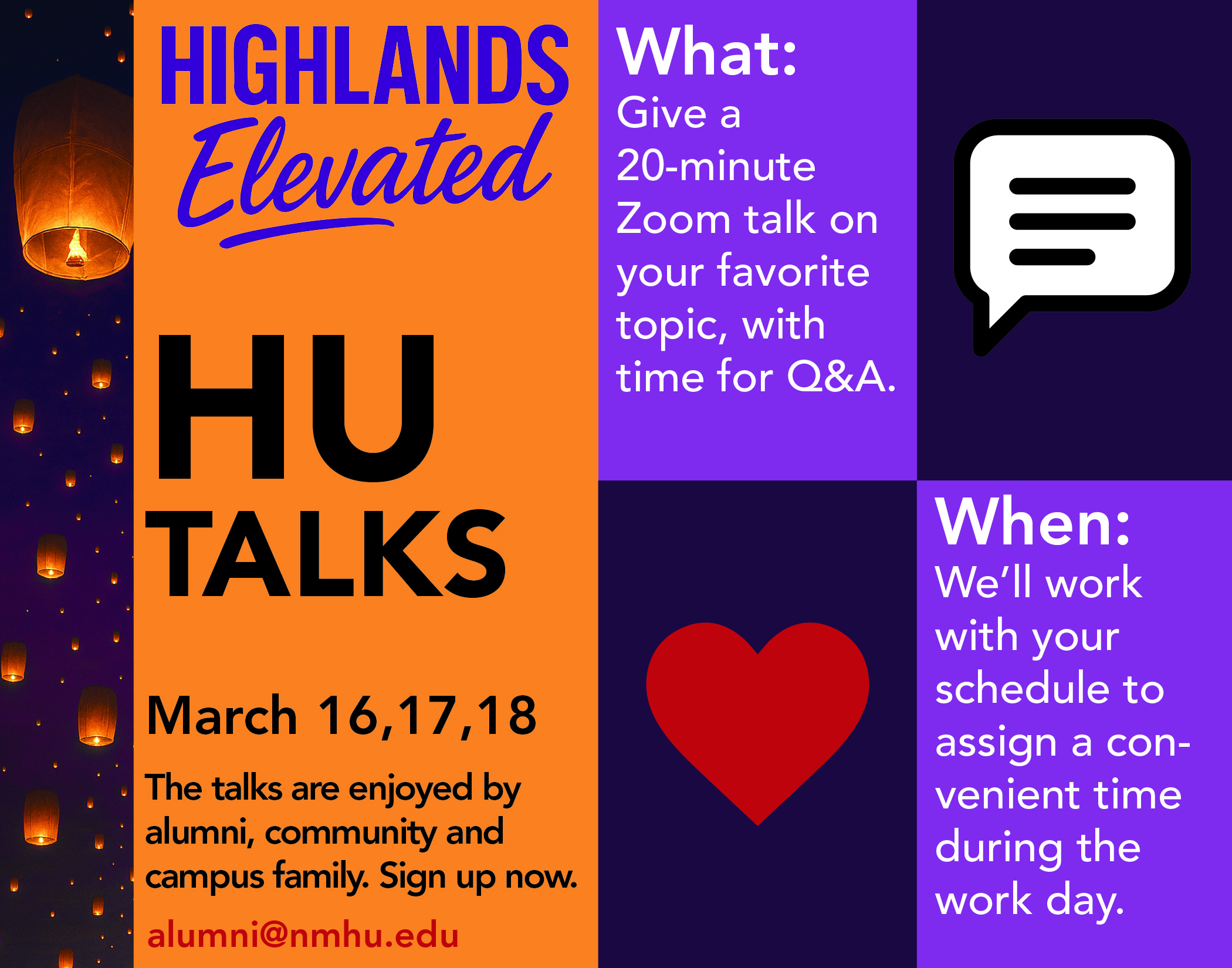 HIGHLANDS
Elevated

HU
TALKS

March 16,17,18

The talks are enjoyed by alumni, community and campus family. Sign up now.

alumni@nmhu.edu

What:
Give a 20-minute Zoom talk on your favorite topic, with time for Q&A.

When:
We'll work with your schedule to assign a convenient time during the work day.